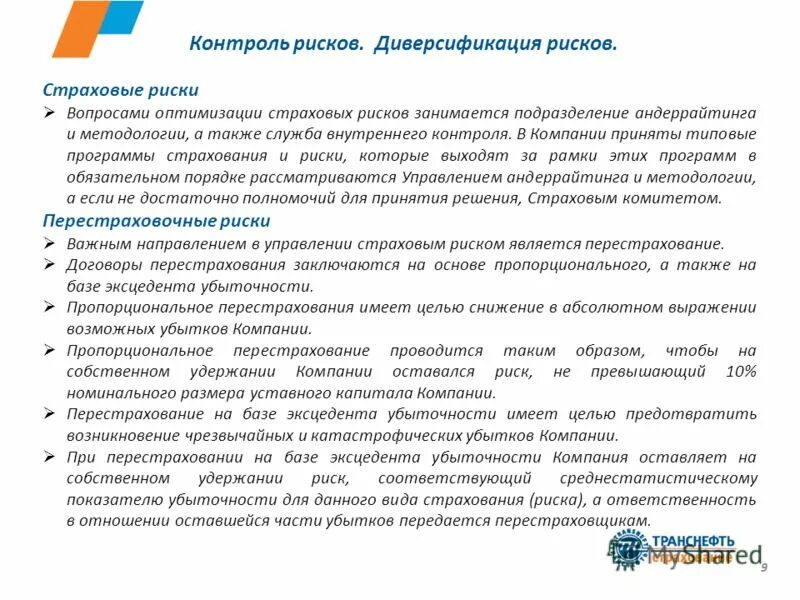 Контроль рисков. Диверсификация рисков.

Страховые риски

➢ Вопросами оптимизации страховых рисков занимается подразделение андеррайтинга и методологии, а также служба внутреннего контроля. В Компании приняты типовые программы страхования и риски, которые выходят за рамки этих программ в обязательном порядке рассматриваются Управлением андеррайтинга и методологии, а если не достаточно полномочий для принятия решения, Страховым комитетом.

Перестраховочные риски

➢ Важным направлением в управлении страховым риском является перестрахование.

➢ Договоры перестрахования заключаются на основе пропорционального, а также на базе эксцедента убыточности.

➢ Пропорциональное перестрахования имеет целью снижение в абсолютном выражении возможных убытков Компании.

➢ Пропорциональное перестрахование проводится таким образом, чтобы на собственном удержании Компании оставался риск, не превышающий 10% номинального размера уставного капитала Компании.

➢ Перестрахование на базе эксцедента убыточности имеет целью предотвратить возникновение чрезвычайных и катастрофических убытков Компании.

➢ При перестраховании на базе эксцедента убыточности Компания оставляет на собственном удержании риск, соответствующий среднестатистическому показателю убыточности для данного вида страхования (риска), а ответственность в отношении оставшейся части убытков передается перестраховщикам.

ТРАНСНЕФТЬ
MyShared
9